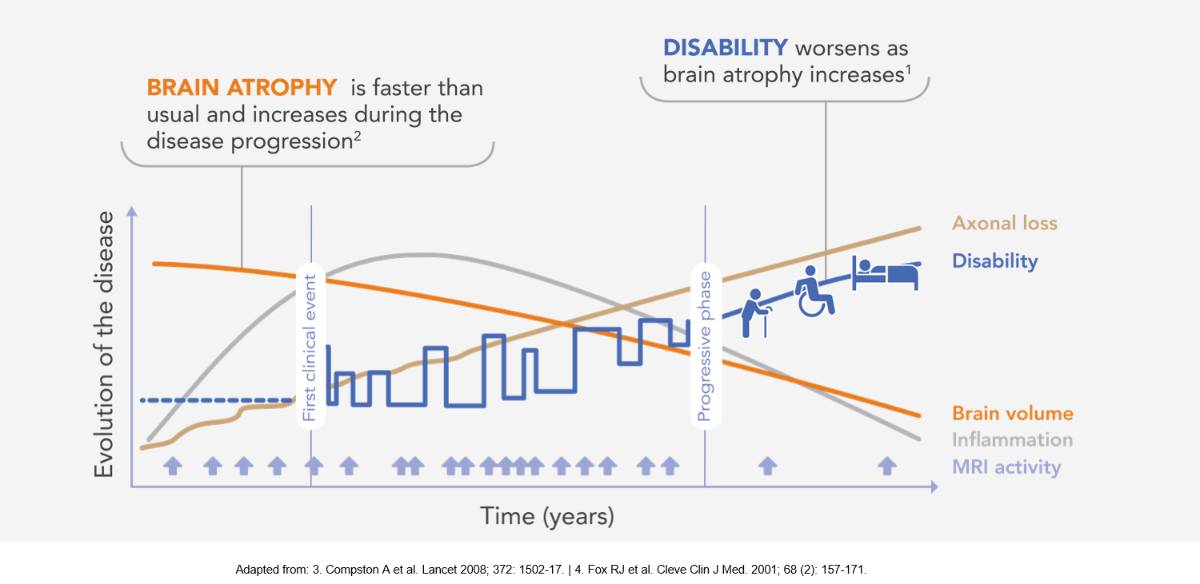 BRAIN ATROPHY is faster than usual and increases during the disease progression$^2$

DISABILITY worsens as brain atrophy increases$^1$

Evolution of the disease

First clinical event

Progressive phase

Axonal loss

Disability

Brain volume

Inflammation

MRI activity

Time (years)

Adapted from: 3. Compston A et al. Lancet 2008; 372: 1502-17. | 4. Fox RJ et al. Cleve Clin J Med. 2001; 68 (2): 157-171.